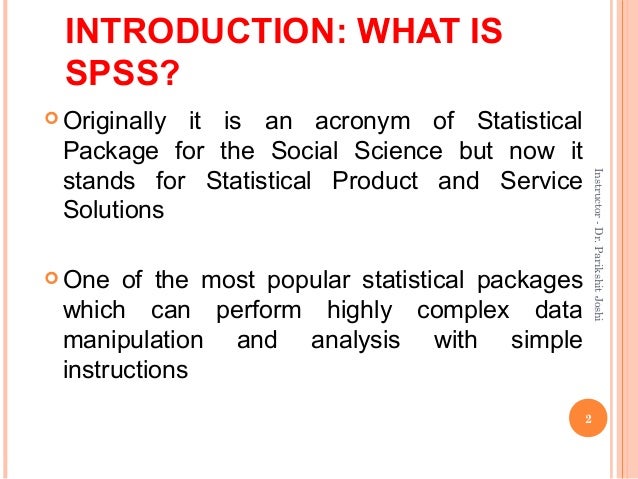 INTRODUCTION: WHAT IS SPSS?

Originally it is an acronym of Statistical Package for the Social Science but now it stands for Statistical Product and Service Solutions

One of the most popular statistical packages which can perform highly complex data manipulation and analysis with simple instructions

Instructor - Dr. Parikshit Joshi

2